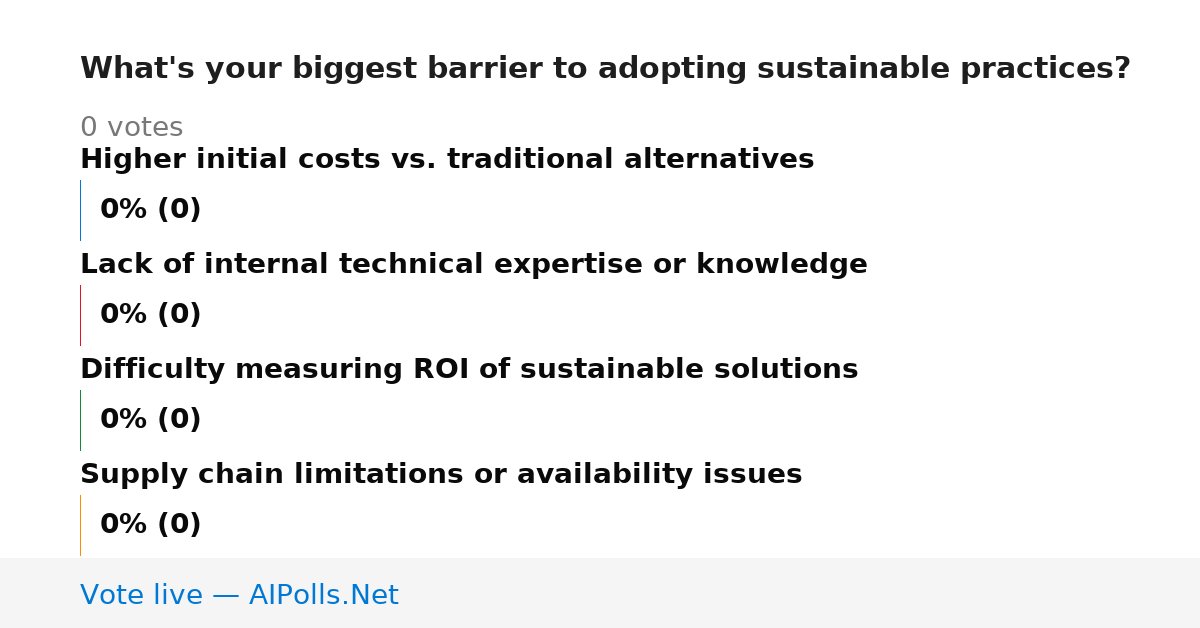 What's your biggest barrier to adopting sustainable practices?

0 votes

Higher initial costs vs. traditional alternatives

0% (0)

Lack of internal technical expertise or knowledge

0% (0)

Difficulty measuring ROI of sustainable solutions

0% (0)

Supply chain limitations or availability issues

0% (0)

Vote live — AIPolls.Net